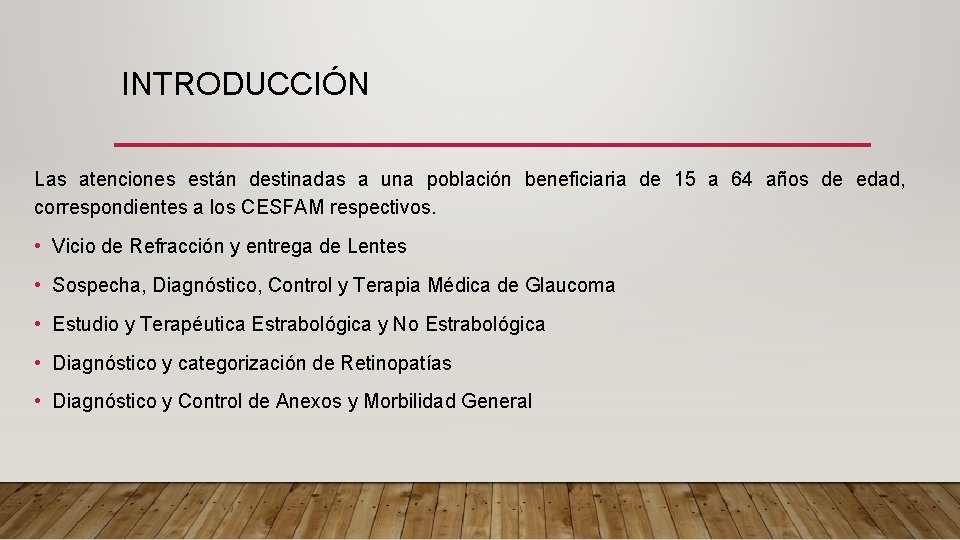 INTRODUCCIÓN

Las atenciones están destinadas a una población beneficiaria de 15 a 64 años de edad, correspondientes a los CESFAM respectivos.

• Vicio de Refracción y entrega de Lentes
• Sospecha, Diagnóstico, Control y Terapia Médica de Glaucoma
• Estudio y Terapéutica Estrabológica y No Estrabológica
• Diagnóstico y categorización de Retinopatías
• Diagnóstico y Control de Anexos y Morbilidad General